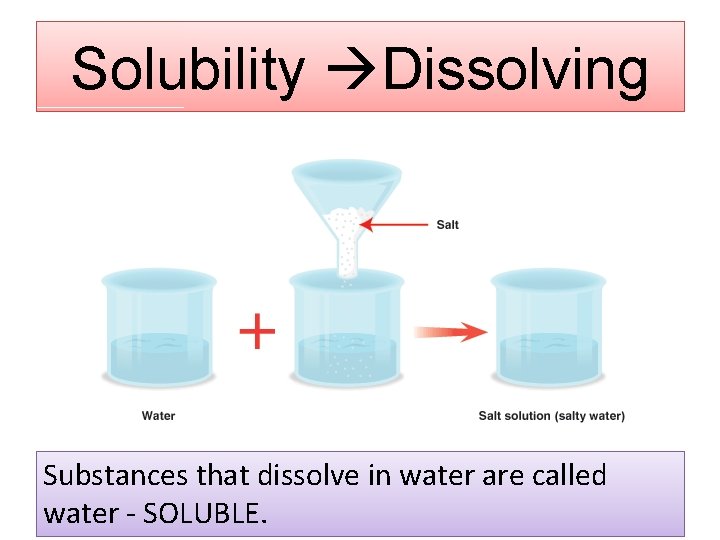 Solubility →Dissolving

Salt

+

Water

Salt solution (salty water)

Substances that dissolve in water are called water - SOLUBLE.